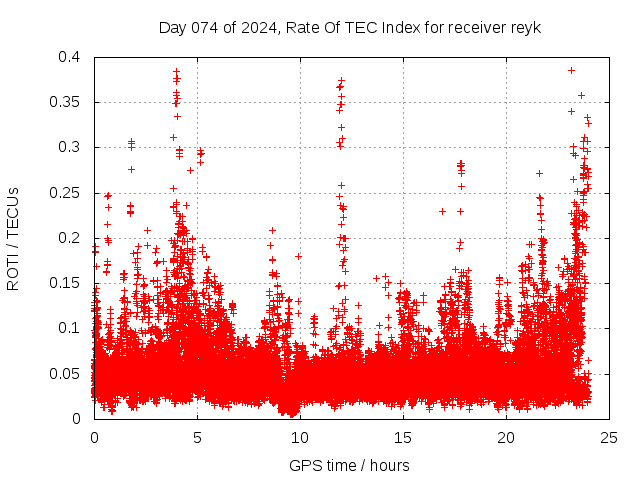 Day 074 of 2024, Rate Of TEC Index for receiver reyk

ROTI / TECUs

0.4
0.35
0.3
0.25
0.2
0.15
0.1
0.05
0

0
5
10
15
20
25

GPS time / hours